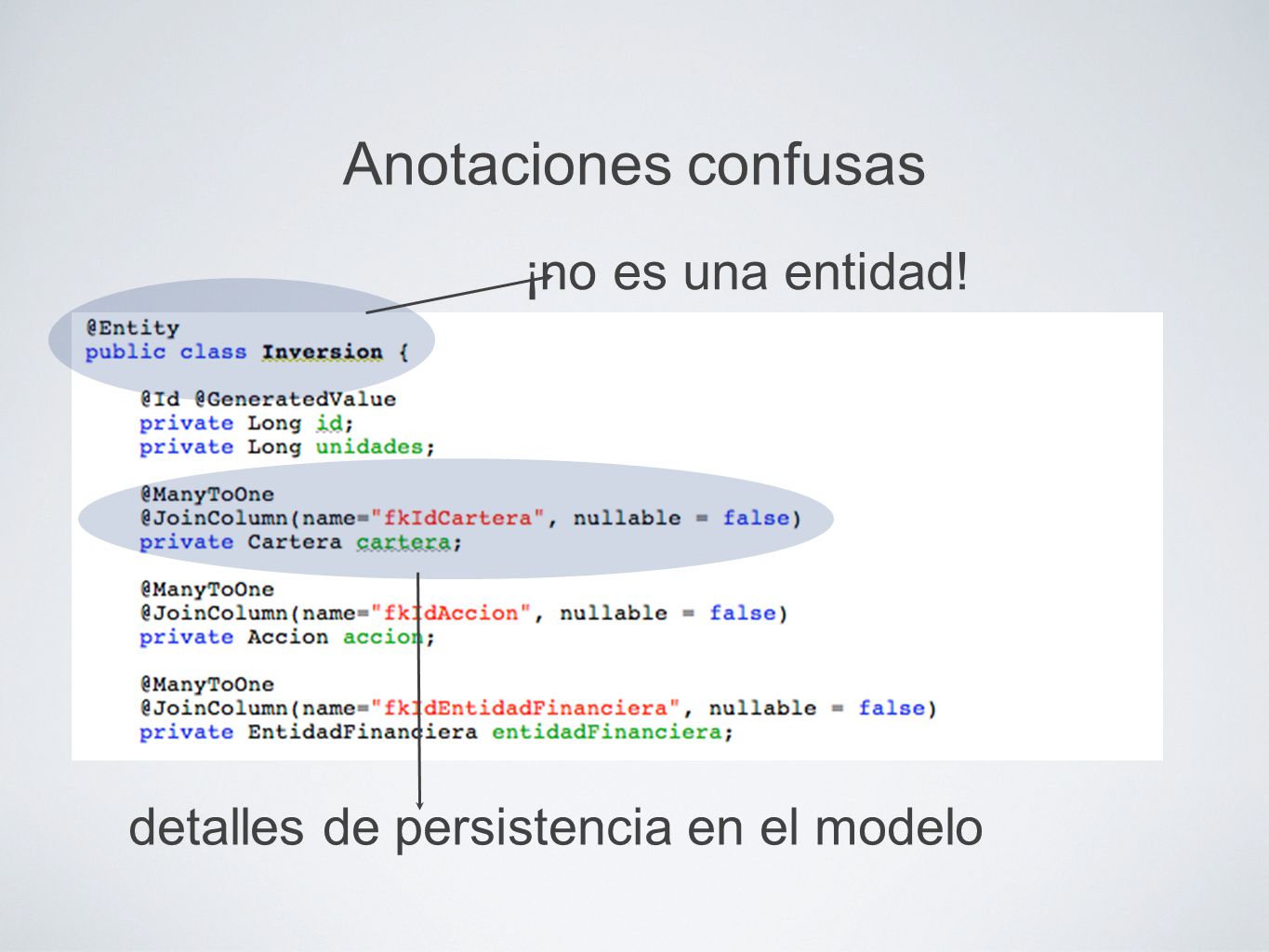 Anotaciones confusas

¡no es una entidad!

@Entity
public class Inversion {

    @Id @GeneratedValue
    private Long id;
    private Long unidades;

    @ManyToOne
    @JoinColumn(name="fkIdCartera", nullable = false)
    private Cartera cartera;

    @ManyToOne
    @JoinColumn(name="fkIdAccion", nullable = false)
    private Accion accion;

    @ManyToOne
    @JoinColumn(name="fkIdEntidadFinanciera", nullable = false)
    private EntidadFinanciera entidadFinanciera;

detalles de persistencia en el modelo